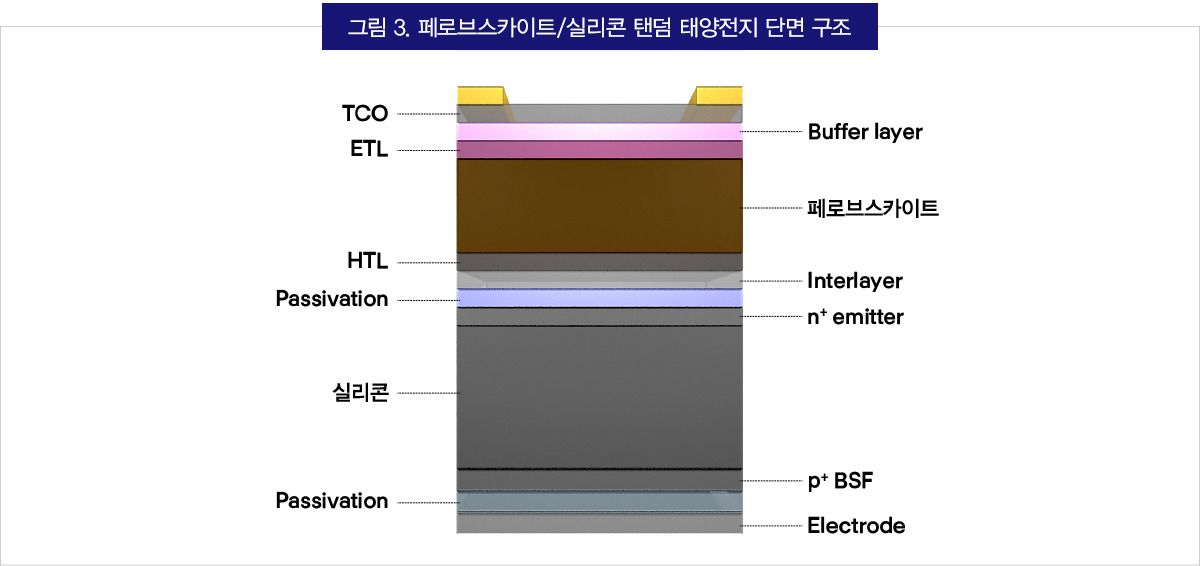 그림 3. 페로브스카이트/실리콘 탠덤 태양전지 단면 구조

TCO
ETL
HTL
Passivation
실리콘
Passivation

Buffer layer
페로브스카이트
Interlayer
$n^+$ emitter
$p^+$ BSF
Electrode